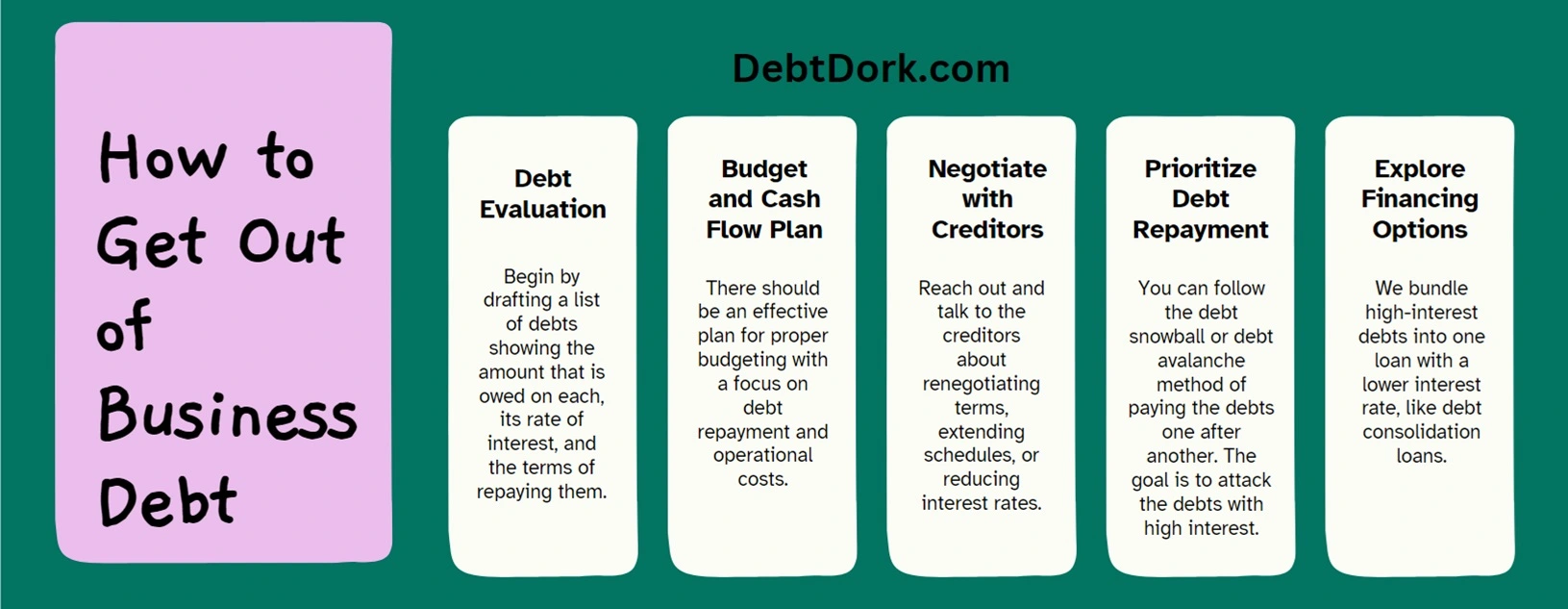 How to Get Out of Business Debt

DebtDork.com

Debt Evaluation

Begin by drafting a list of debts showing the amount that is owed on each, its rate of interest, and the terms of repaying them.

Budget and Cash Flow Plan

There should be an effective plan for proper budgeting with a focus on debt repayment and operational costs.

Negotiate with Creditors

Reach out and talk to the creditors about renegotiating terms, extending schedules, or reducing interest rates.

Prioritize Debt Repayment

You can follow the debt snowball or debt avalanche method of paying the debts one after another. The goal is to attack the debts with high interest.

Explore Financing Options

We bundle high-interest debts into one loan with a lower interest rate, like debt consolidation loans.